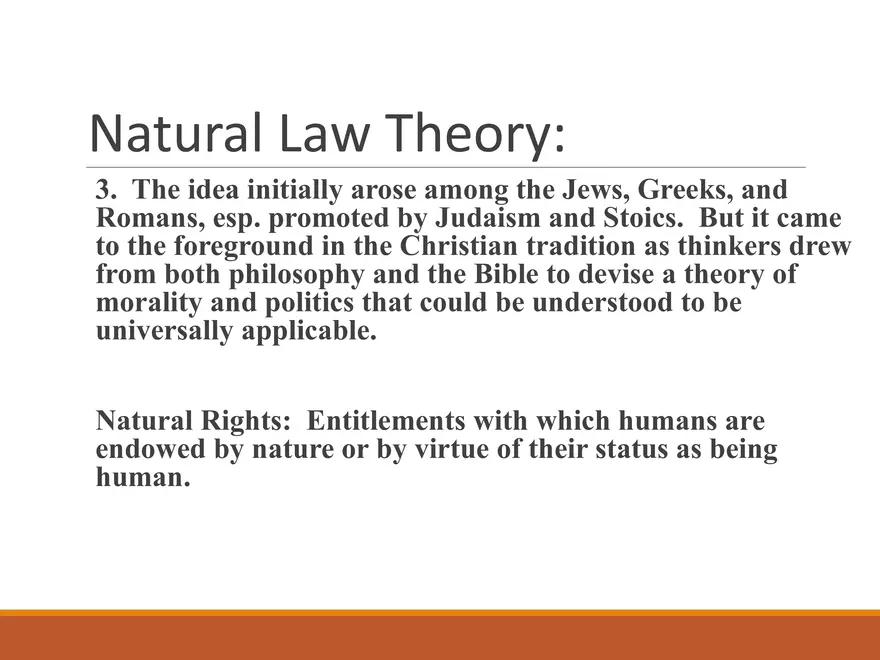 Natural Law Theory:

3. The idea initially arose among the Jews, Greeks, and Romans, esp. promoted by Judaism and Stoics. But it came to the foreground in the Christian tradition as thinkers drew from both philosophy and the Bible to devise a theory of morality and politics that could be understood to be universally applicable.

Natural Rights: Entitlements with which humans are endowed by nature or by virtue of their status as being human.